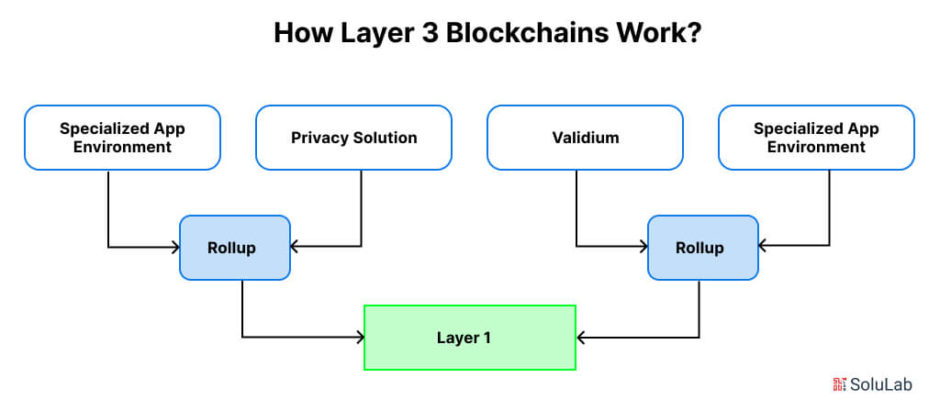 How Layer 3 Blockchains Work?

Specialized App Environment

Privacy Solution

Validium

Specialized App Environment

Rollup

Rollup

Layer 1

SoluLab